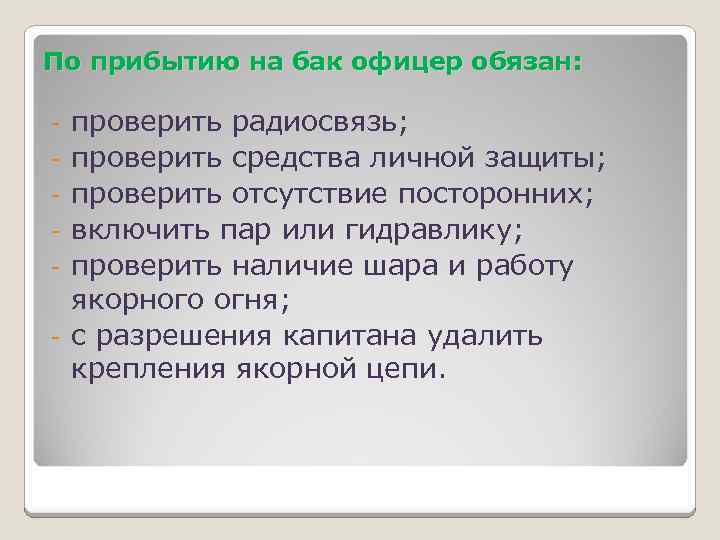 По прибытию на бак офицер обязан:

- проверить радиосвязь;
- проверить средства личной защиты;
- проверить отсутствие посторонних;
- включить пар или гидравлику;
- проверить наличие шара и работу якорного огня;
- с разрешения капитана удалить крепления якорной цепи.